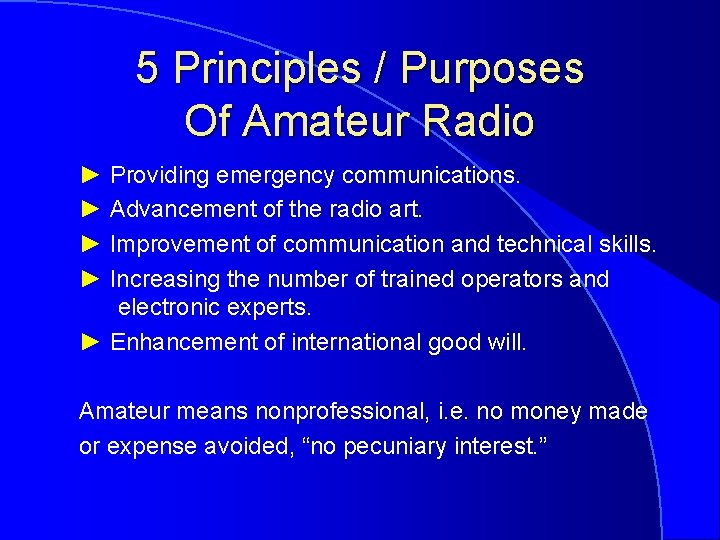 5 Principles / Purposes
Of Amateur Radio

► Providing emergency communications.
► Advancement of the radio art.
► Improvement of communication and technical skills.
► Increasing the number of trained operators and electronic experts.
► Enhancement of international good will.

Amateur means nonprofessional, i.e. no money made or expense avoided, “no pecuniary interest.”